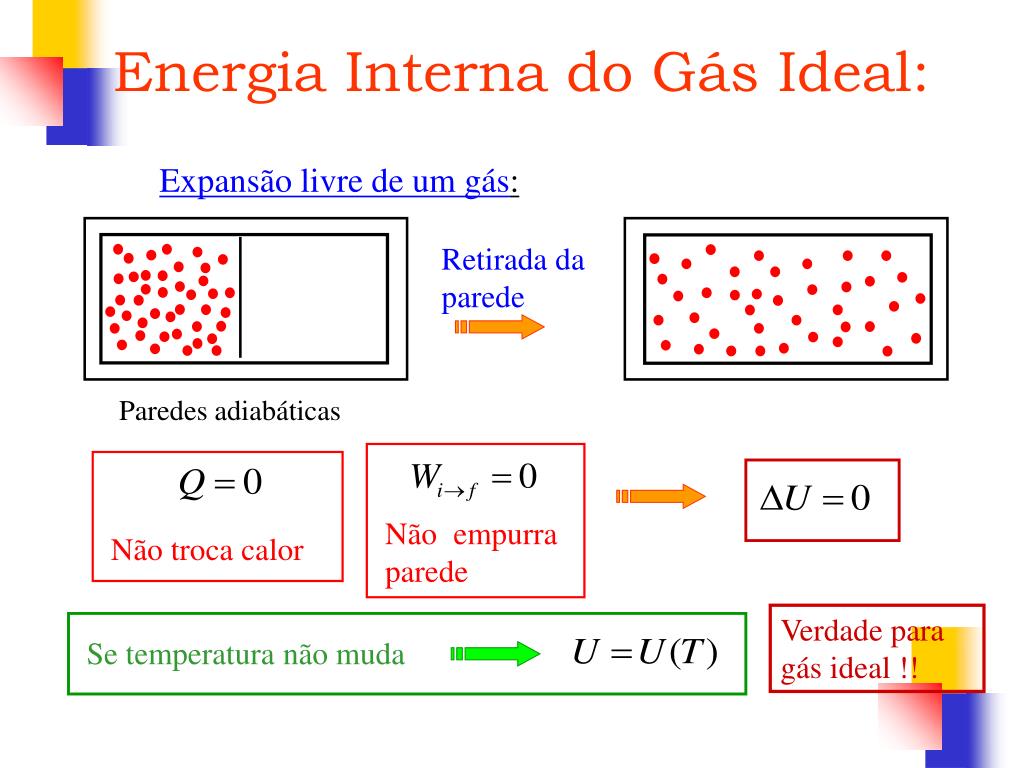 Energia Interna do Gás Ideal:

Expansão livre de um gás:

Retirada da parede

Paredes adiabáticas

$Q = 0$

Não troca calor

$W_{i \to f} = 0$

Não empurra parede

$\Delta U = 0$

Se temperatura não muda

$U = U(T)$

Verdade para gás ideal !!